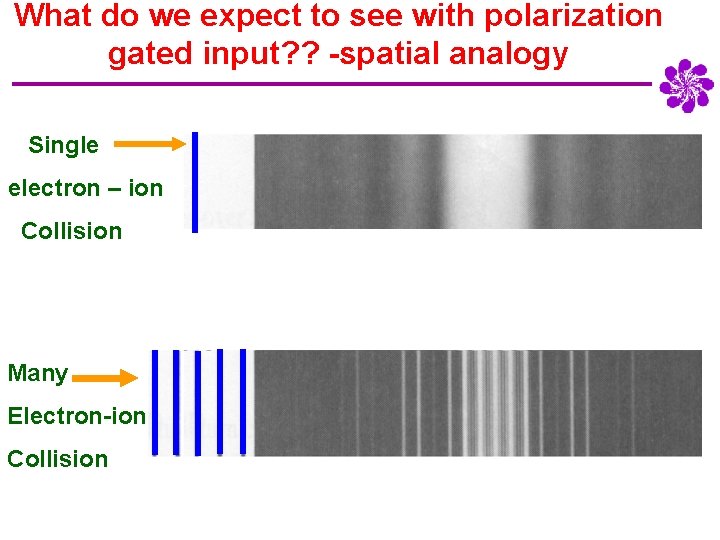 What do we expect to see with polarization gated input?? -spatial analogy

Single electron – ion Collision

Many Electron-ion Collision